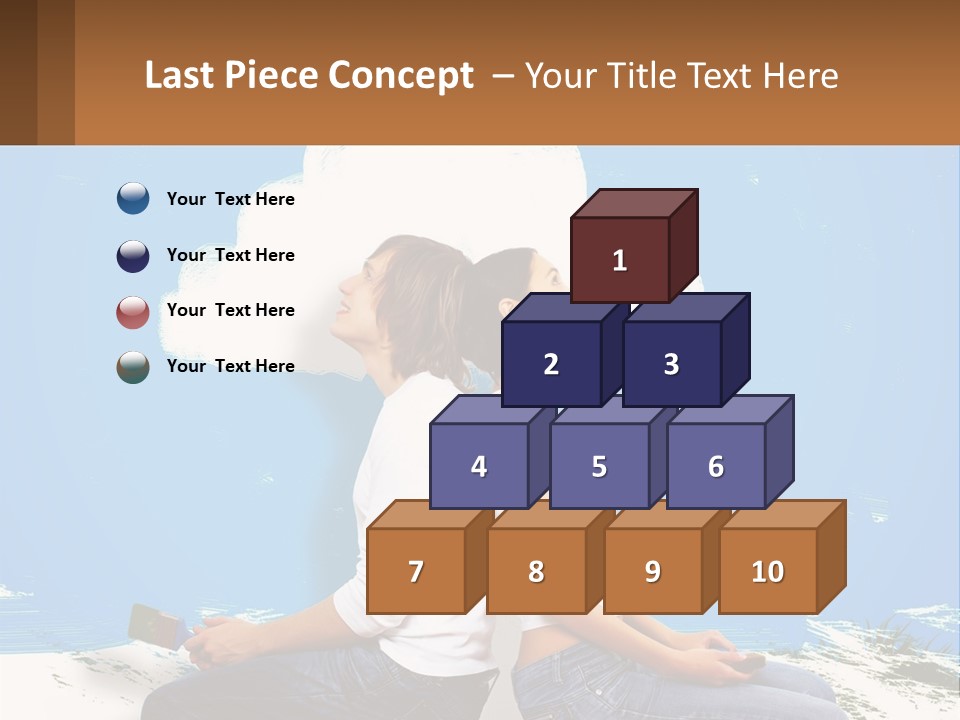 Last Piece Concept – Your Title Text Here

Your Text Here

Your Text Here

Your Text Here

Your Text Here

1

2 3

4 5 6

7 8 9 10